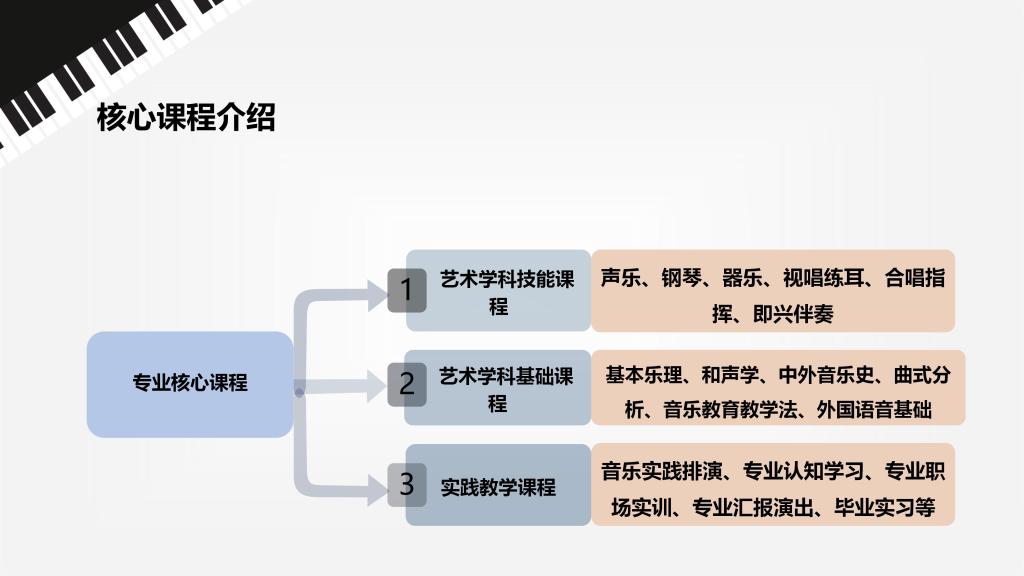 核心课程介绍

专业核心课程

1 艺术学科技能课程

声乐、钢琴、器乐、视唱练耳、合唱指挥、即兴伴奏

2 艺术学科基础课程

基本乐理、和声学、中外音乐史、曲式分析、音乐教育教学法、外国语音基础

3 实践教学课程

音乐实践排演、专业认知学习、专业职场实训、专业汇报演出、毕业实习等